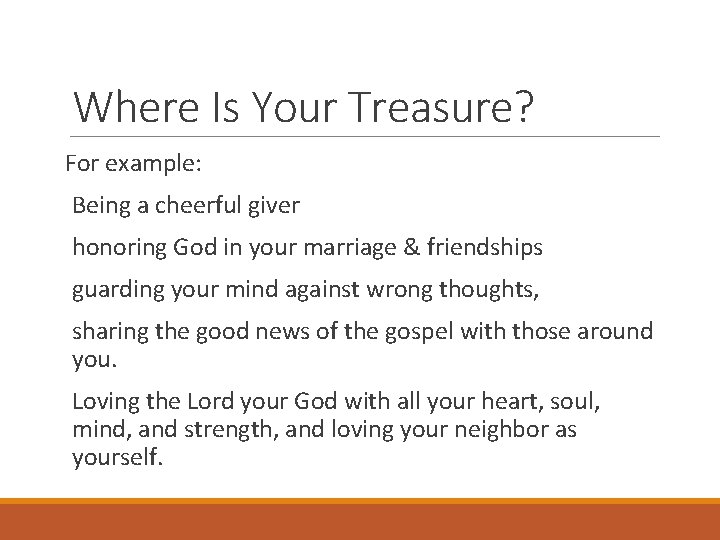 Where Is Your Treasure?

For example:

Being a cheerful giver

honoring God in your marriage & friendships

guarding your mind against wrong thoughts,

sharing the good news of the gospel with those around you.

Loving the Lord your God with all your heart, soul, mind, and strength, and loving your neighbor as yourself.